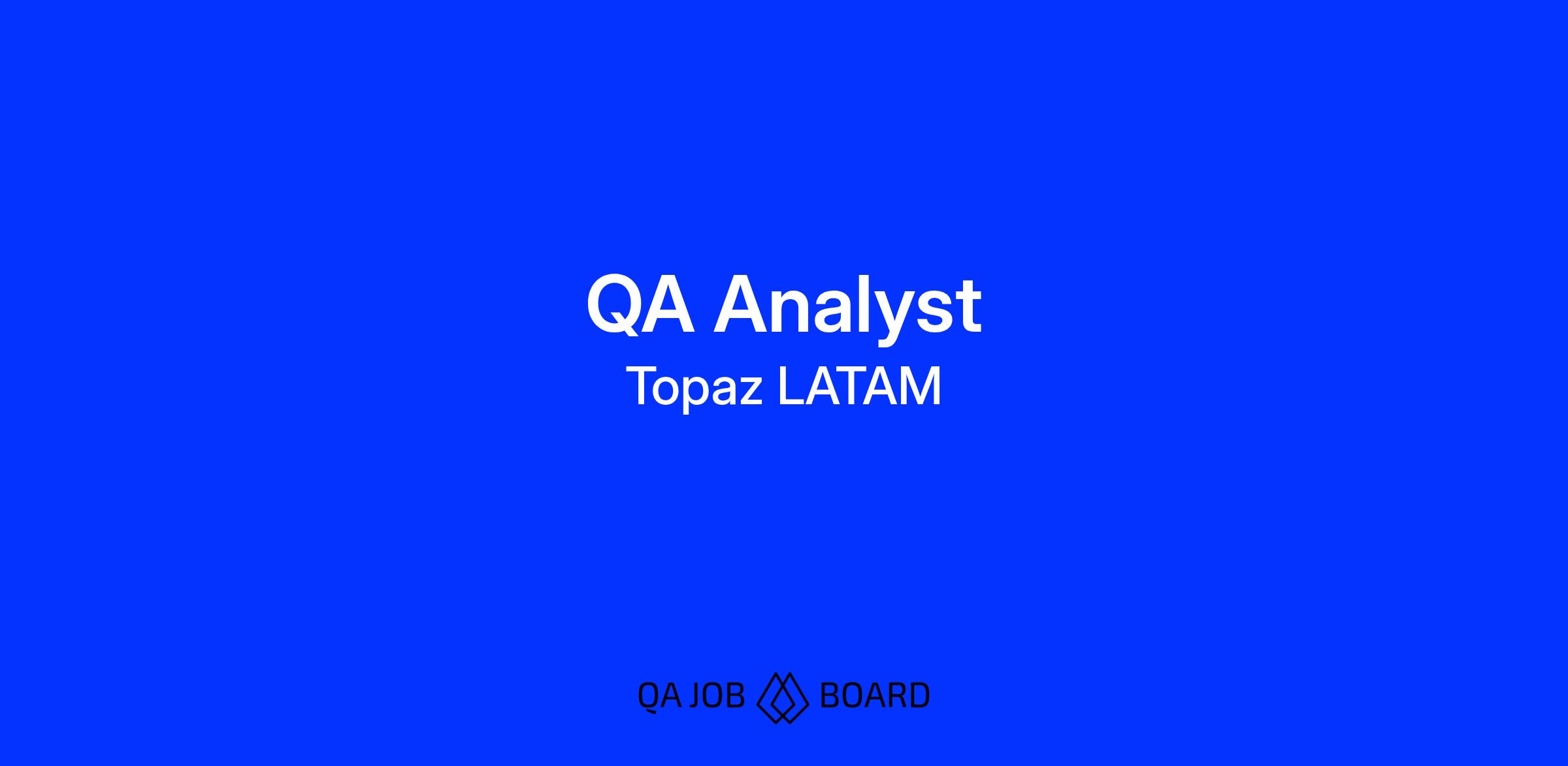 QA Analyst
Topaz LATAM

QA JOB BOARD